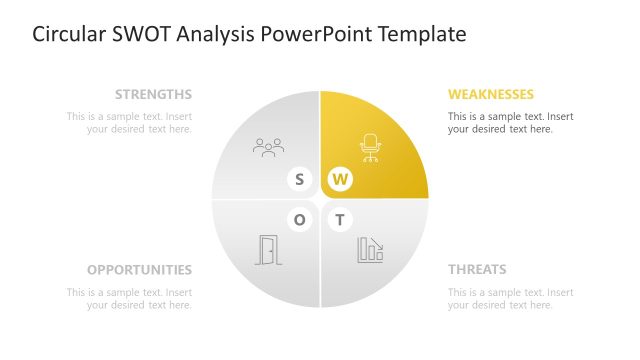 Circular SWOT Analysis PowerPoint Template

STRENGTHS

This is a sample text. Insert your desired text here.

WEAKNESSES

This is a sample text. Insert your desired text here.

S

W

O

T

OPPORTUNITIES

This is a sample text. Insert your desired text here.

THREATS

This is a sample text. Insert your desired text here.